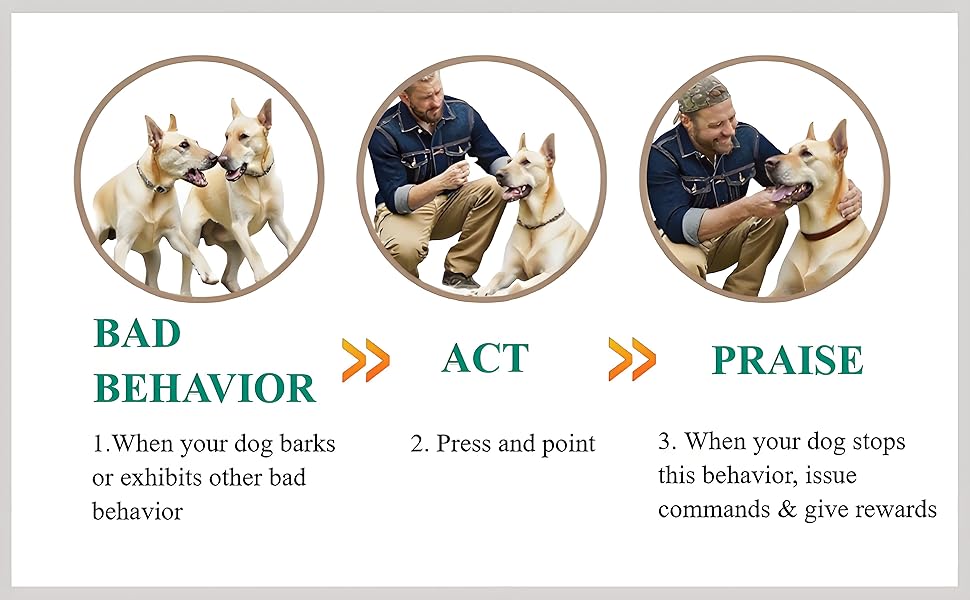 BAD BEHAVIOR

1.When your dog barks or exhibits other bad behavior

ACT

2. Press and point

PRAISE

3. When your dog stops this behavior, issue commands & give rewards